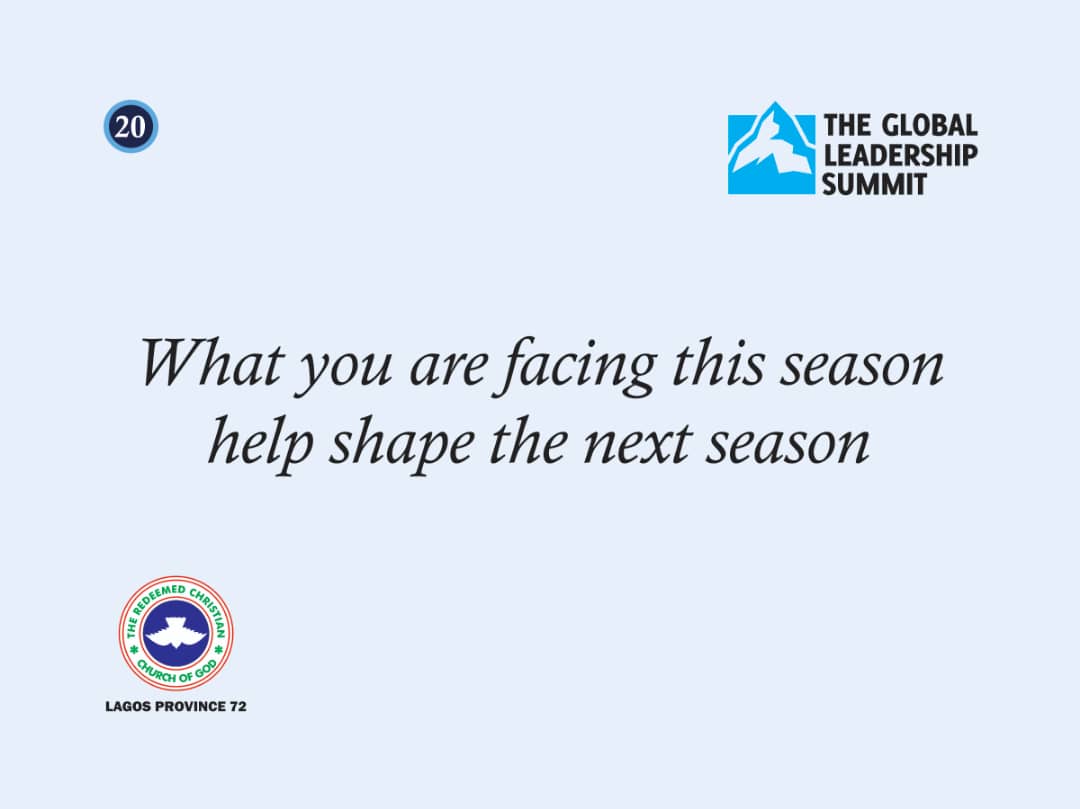 20

THE GLOBAL LEADERSHIP SUMMIT

What you are facing this season help shape the next season

THE REDEEMED CHRISTIAN CHURCH OF GOD

LAGOS PROVINCE 72